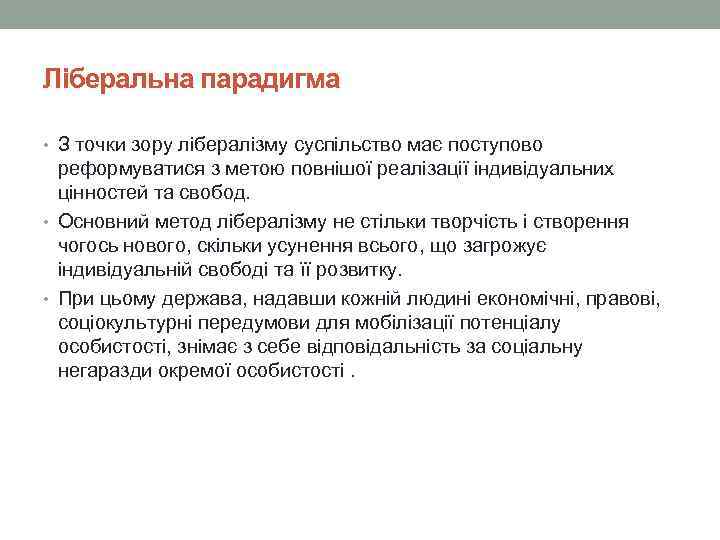 Ліберальна парадигма

• З точки зору лібералізму суспільство має поступово реформуватися з метою повнішої реалізації індивідуальних цінностей та свобод.

• Основний метод лібералізму не стільки творчість і створення чогось нового, скільки усунення всього, що загрожує індивідуальній свободі та її розвитку.

• При цьому держава, надавши кожній людині економічні, правові, соціокультурні передумови для мобілізації потенціалу особистості, знімає з себе відповідальність за соціальну негаразди окремої особистості .